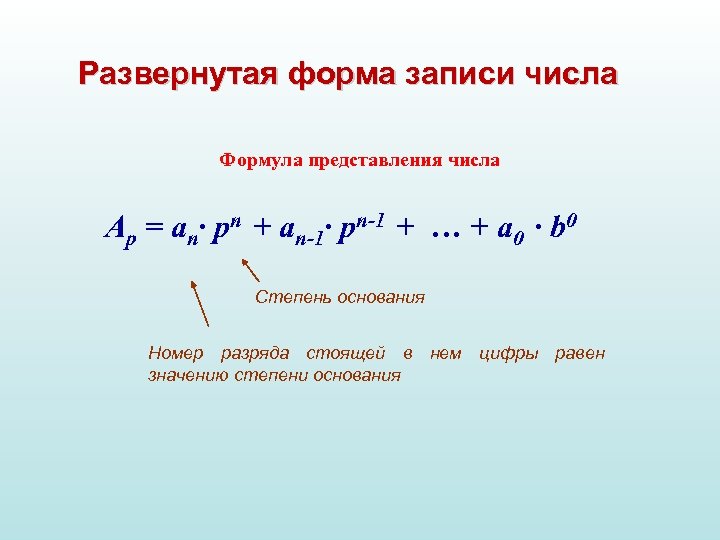 Развернутая форма записи числа

Формула представления числа

$A_p = a_n \cdot p^n + a_{n-1} \cdot p^{n-1} + \ldots + a_0 \cdot b^0$

Степень основания

Номер разряда стоящей в нем цифры равен значению степени основания